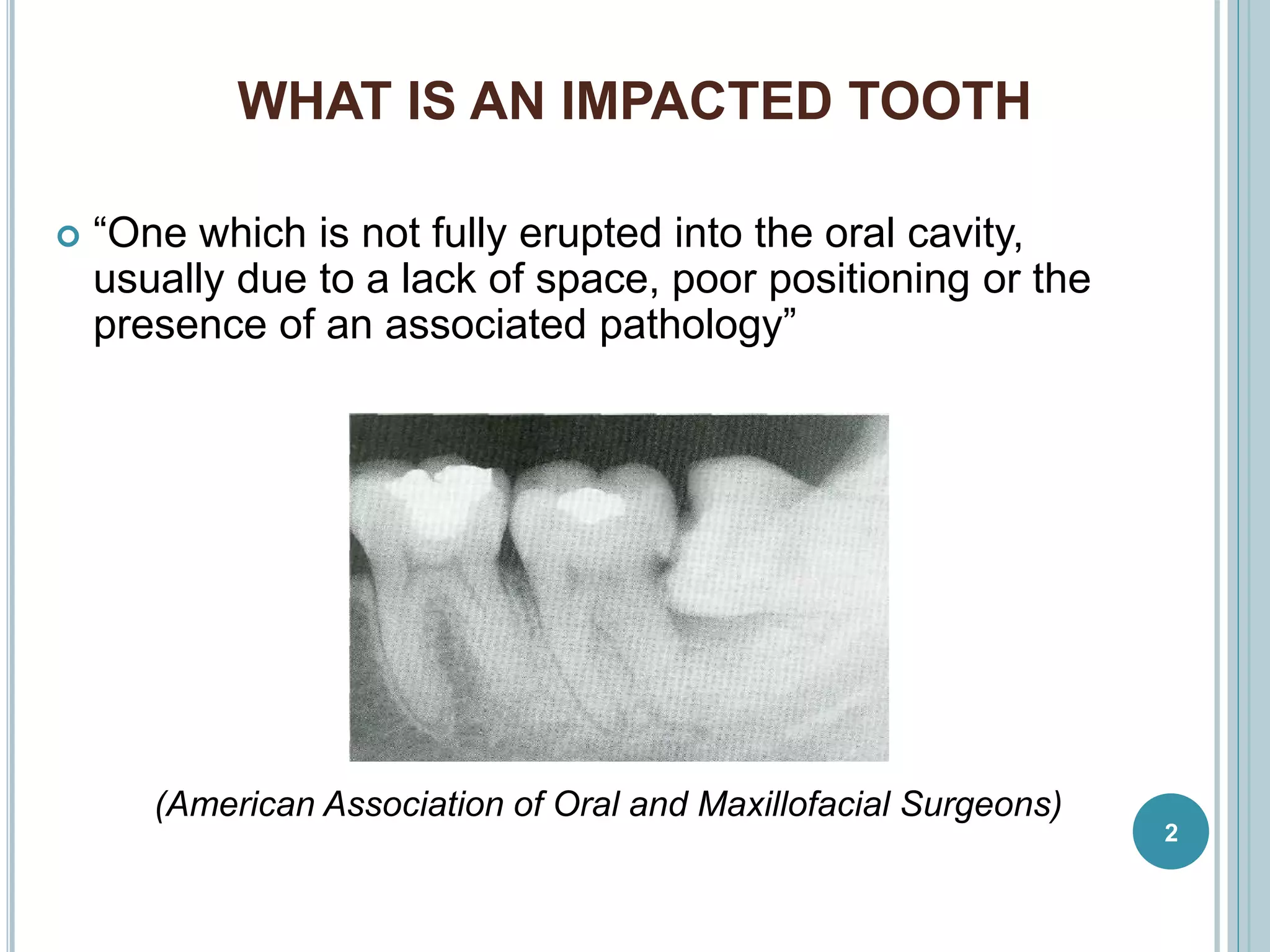 WHAT IS AN IMPACTED TOOTH

“One which is not fully erupted into the oral cavity, usually due to a lack of space, poor positioning or the presence of an associated pathology”

(American Association of Oral and Maxillofacial Surgeons)

2